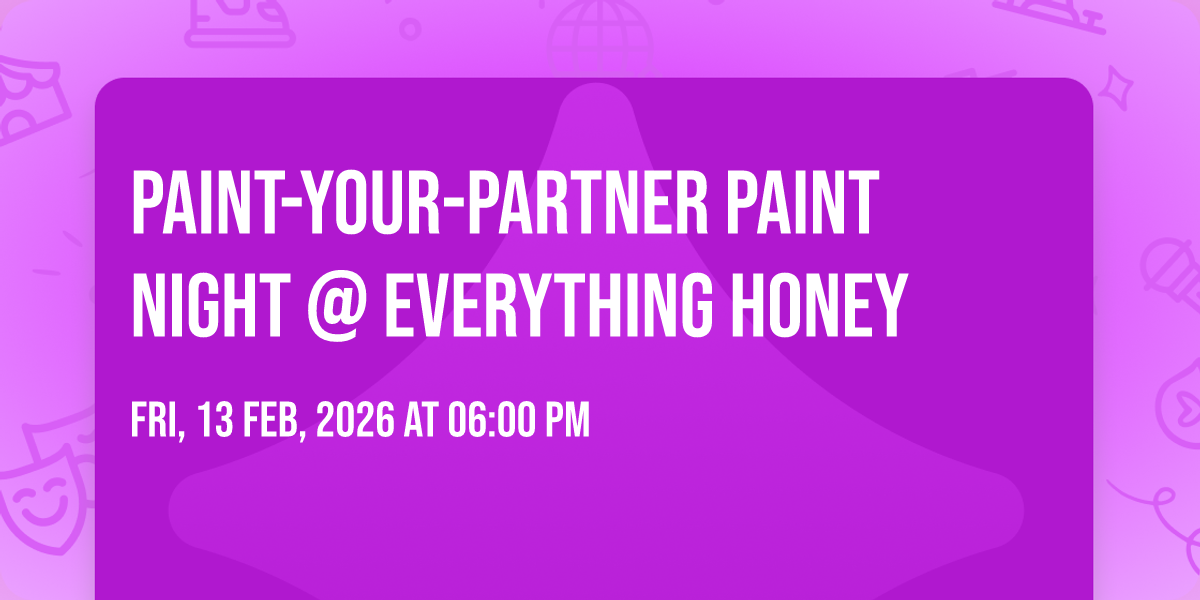 PAINT-YOUR-PARTNER PAINT NIGHT @ EVERYTHING HONEY

FRI, 13 FEB, 2026 AT 06:00 PM